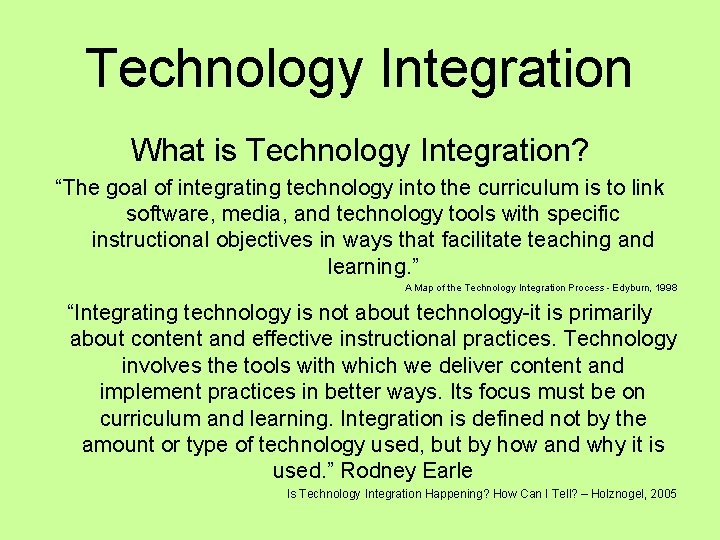 Technology Integration

What is Technology Integration?

“The goal of integrating technology into the curriculum is to link software, media, and technology tools with specific instructional objectives in ways that facilitate teaching and learning.”

A Map of the Technology Integration Process - Edyburn, 1998

“Integrating technology is not about technology-it is primarily about content and effective instructional practices. Technology involves the tools with which we deliver content and implement practices in better ways. Its focus must be on curriculum and learning. Integration is defined not by the amount or type of technology used, but by how and why it is used.” Rodney Earle

Is Technology Integration Happening? How Can I Tell? – Holznogel, 2005